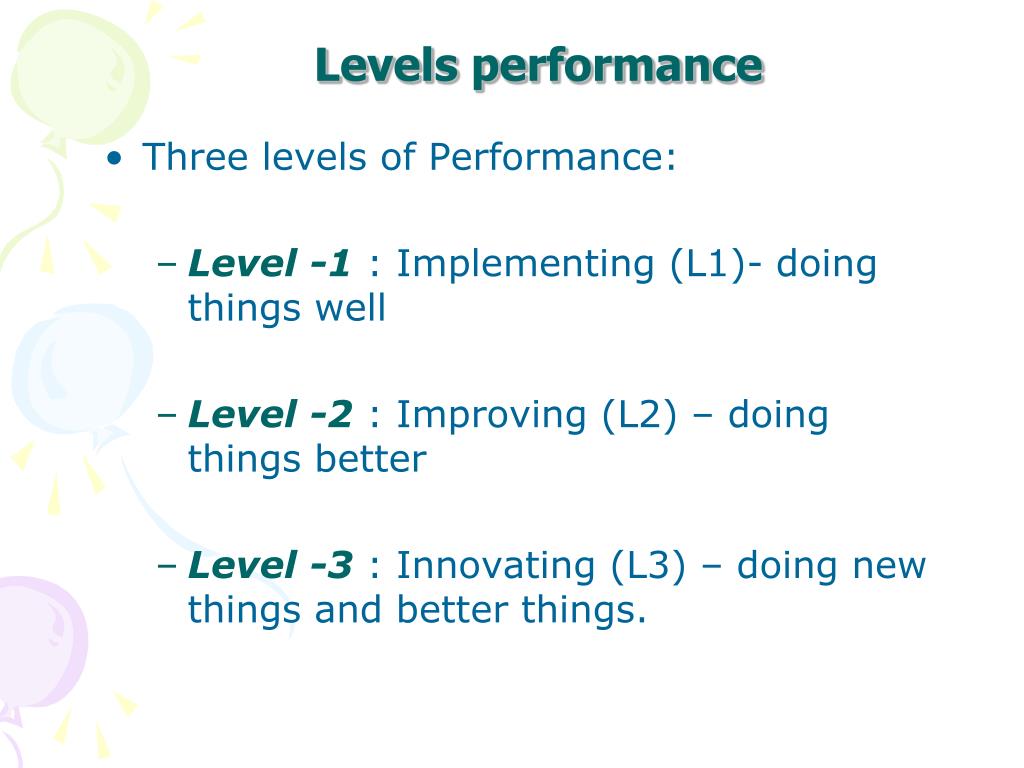 Levels performance

• Three levels of Performance:

– Level -1 : Implementing (L1)- doing things well

– Level -2 : Improving (L2) – doing things better

– Level -3 : Innovating (L3) – doing new things and better things.